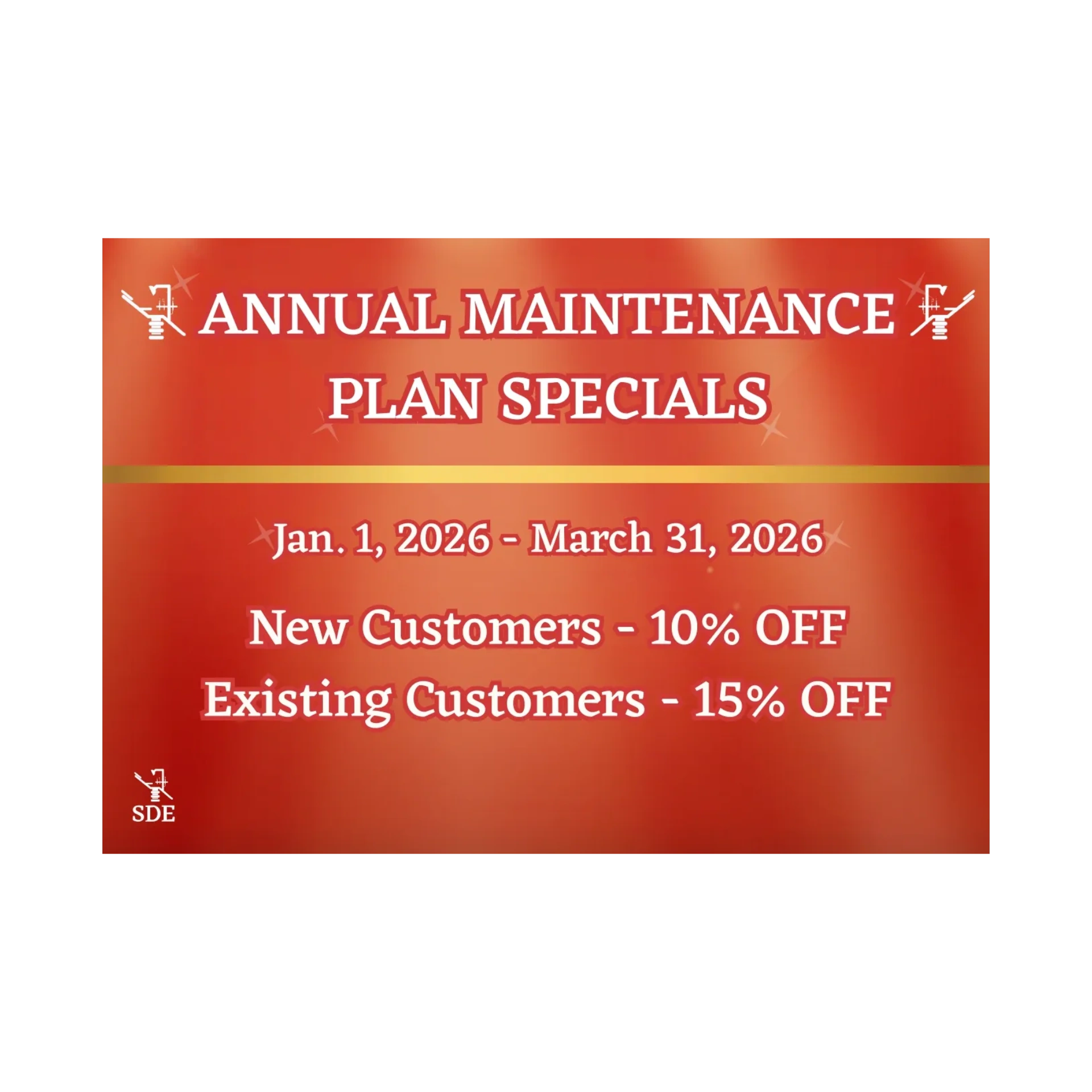 ANNUAL MAINTENANCE PLAN SPECIALS

Jan. 1, 2026 - March 31, 2026

New Customers - 10% OFF
Existing Customers - 15% OFF

SDE